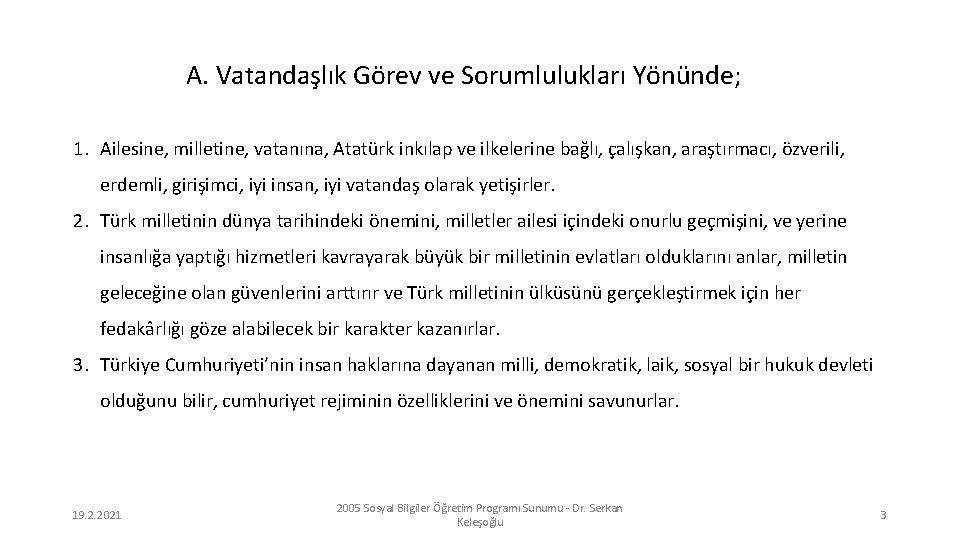 A. Vatandaşlık Görev ve Sorumlulukları Yönünde;

1. Ailesine, milletine, vatanına, Atatürk inkılap ve ilkelerine bağlı, çalışkan, araştırmacı, özverili, erdemli, girişimci, iyi insan, iyi vatandaş olarak yetişirler.

2. Türk milletinin dünya tarihindeki önemini, milletler ailesi içindeki onurlu geçmişini, ve yerine insanlığa yaptığı hizmetleri kavrayarak büyük bir milletinin evlatları olduklarını anlar, milletin geleceğine olan güvenlerini arttırır ve Türk milletinin ülküsünü gerçekleştirmek için her fedakârlığı göze alabilecek bir karakter kazanırlar.

3. Türkiye Cumhuriyeti'nin insan haklarına dayanan milli, demokratik, laik, sosyal bir hukuk devleti olduğunu bilir, cumhuriyet rejiminin özelliklerini ve önemini savunurlar.

19.2.2021

2005 Sosyal Bilgiler Öğretim Programı Sunumu - Dr. Serkan Keleşoğlu

3